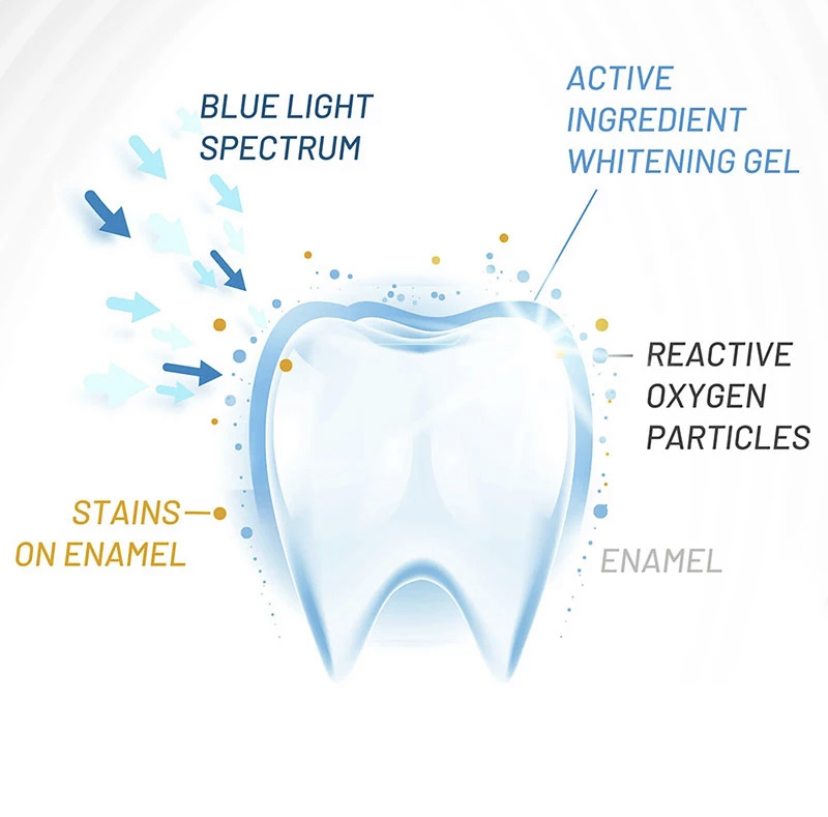 BLUE LIGHT SPECTRUM

ACTIVE INGREDIENT WHITENING GEL

REACTIVE OXYGEN PARTICLES

STAINS ON ENAMEL

ENAMEL